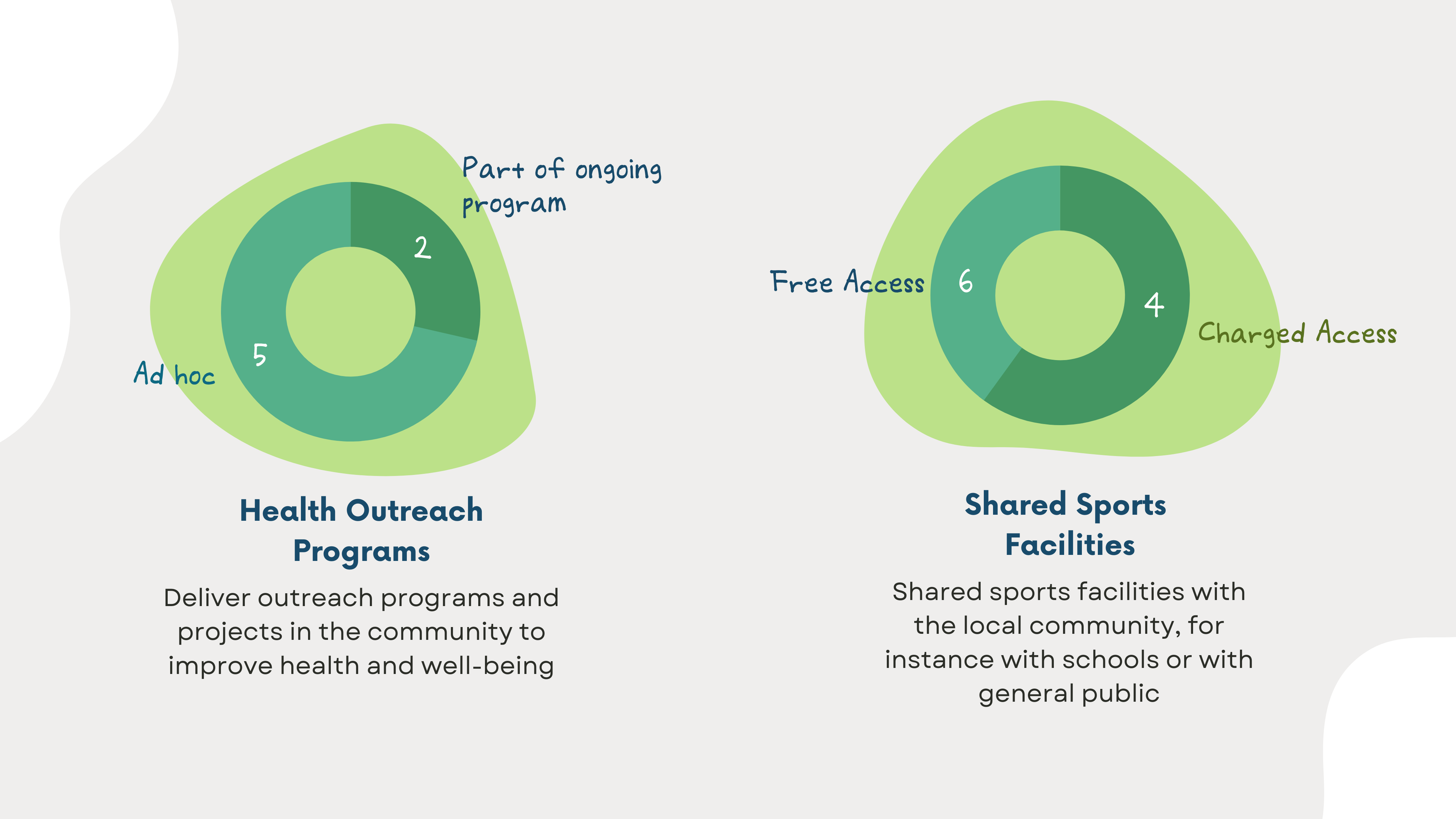 Part of ongoing program

2

5

Ad hoc

Health Outreach Programs

Deliver outreach programs and projects in the community to improve health and well-being

Free Access

6

4

Charged Access

Shared Sports Facilities

Shared sports facilities with the local community, for instance with schools or with general public